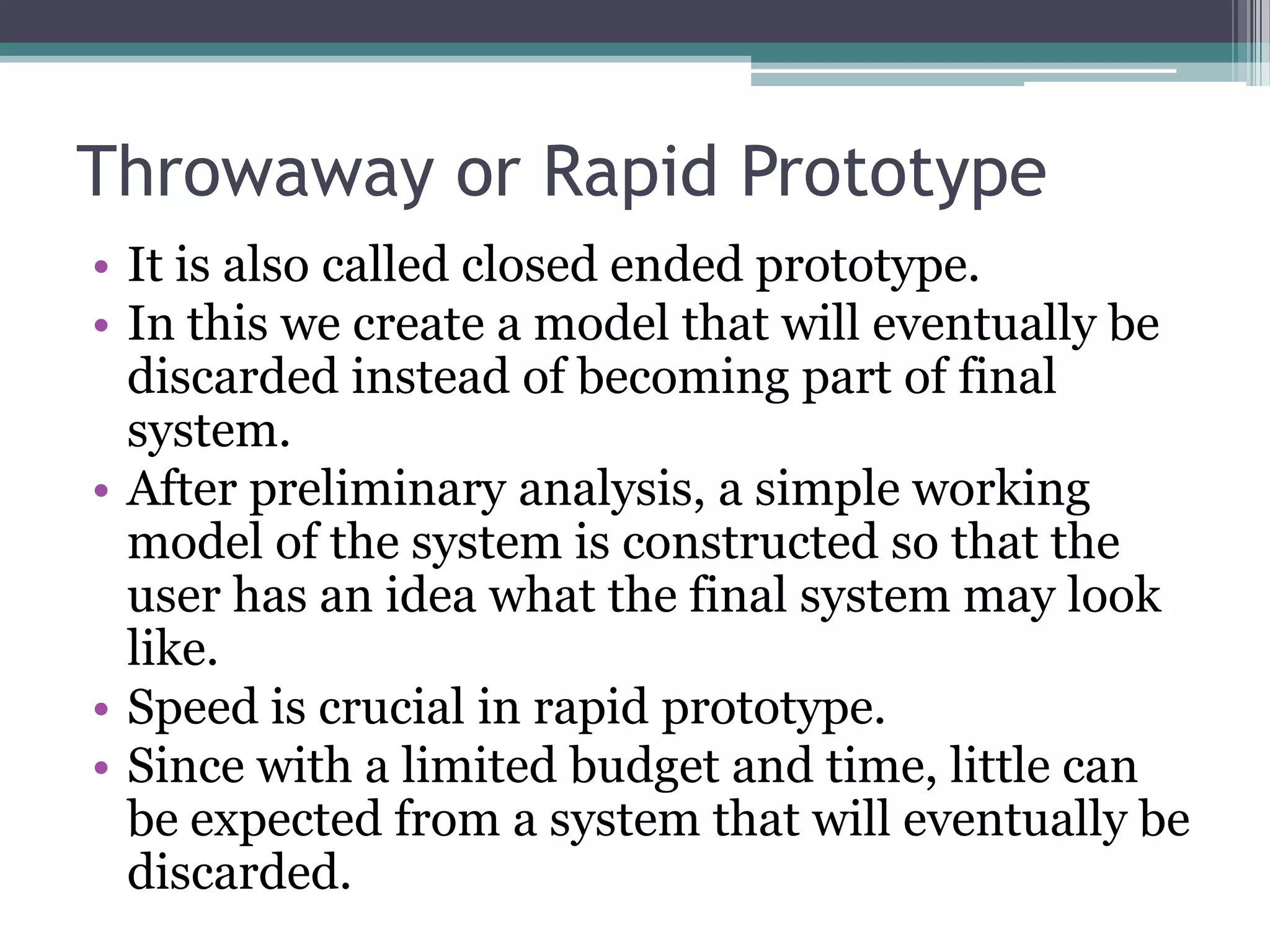 Throwaway or Rapid Prototype

• It is also called closed ended prototype.
• In this we create a model that will eventually be discarded instead of becoming part of final system.
• After preliminary analysis, a simple working model of the system is constructed so that the user has an idea what the final system may look like.
• Speed is crucial in rapid prototype.
• Since with a limited budget and time, little can be expected from a system that will eventually be discarded.